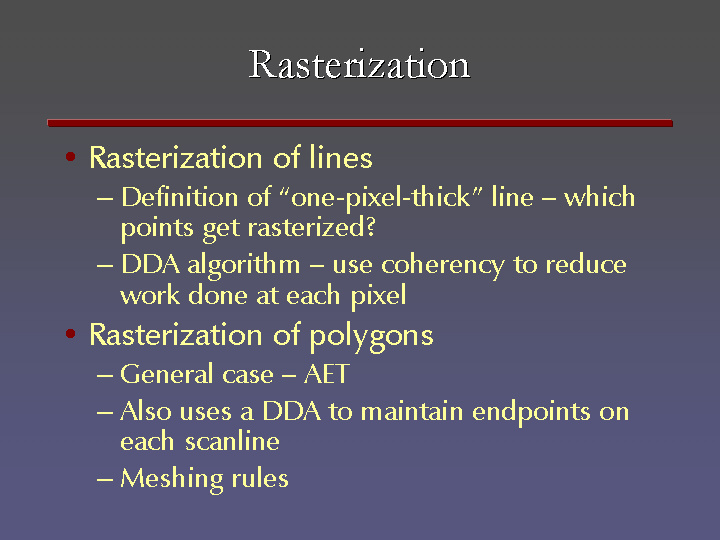 Rasterization

• Rasterization of lines
  – Definition of “one-pixel-thick” line – which points get rasterized?
  – DDA algorithm – use coherency to reduce work done at each pixel
• Rasterization of polygons
  – General case – AET
  – Also uses a DDA to maintain endpoints on each scanline
  – Meshing rules